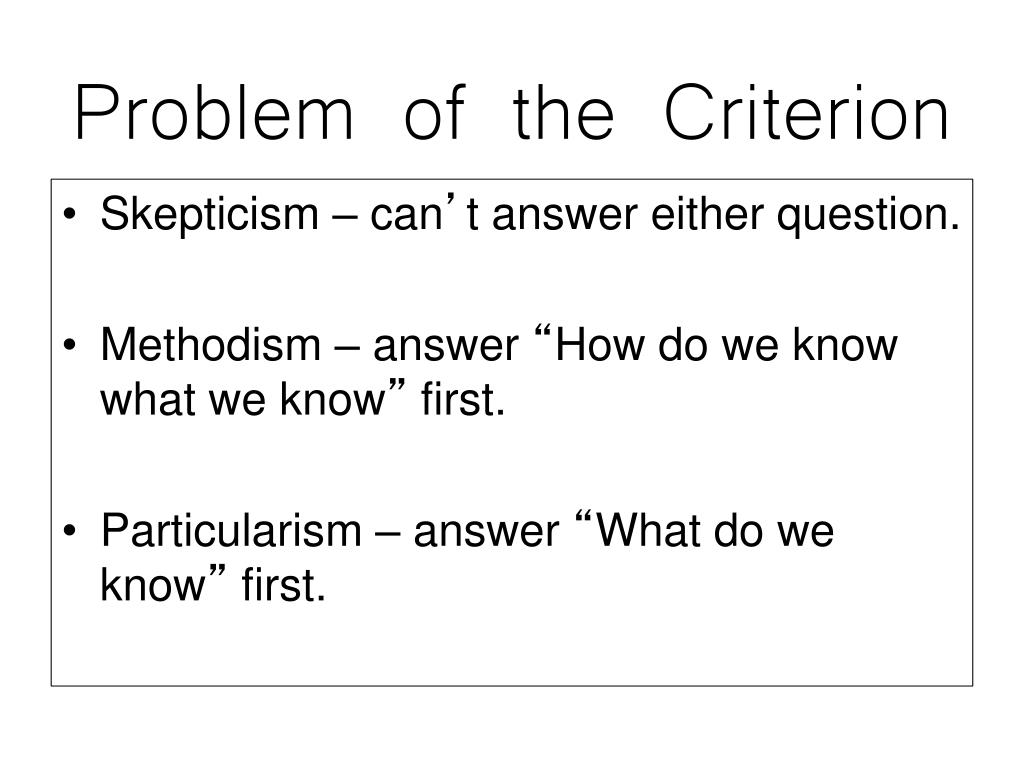 Problem of the Criterion

• Skepticism – can’t answer either question.

• Methodism – answer “How do we know what we know” first.

• Particularism – answer “What do we know” first.